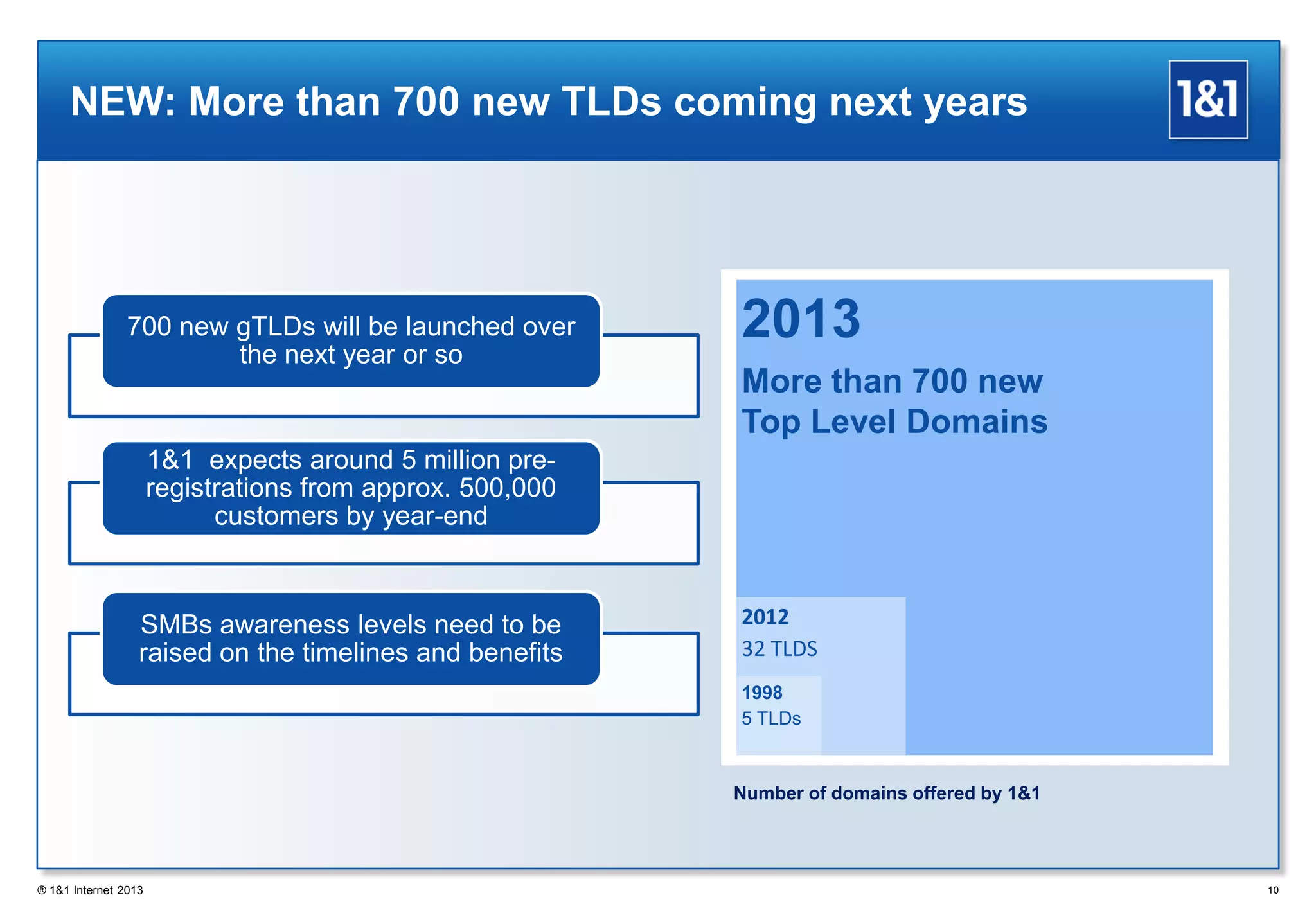 NEW: More than 700 new TLDs coming next years

1&1

700 new gTLDs will be launched over the next year or so

1&1 expects around 5 million pre-registrations from approx. 500,000 customers by year-end

SMBs awareness levels need to be raised on the timelines and benefits

2013

More than 700 new Top Level Domains

2012

32 TLDS

1998

5 TLDs

Number of domains offered by 1&1

® 1&1 Internet 2013

10